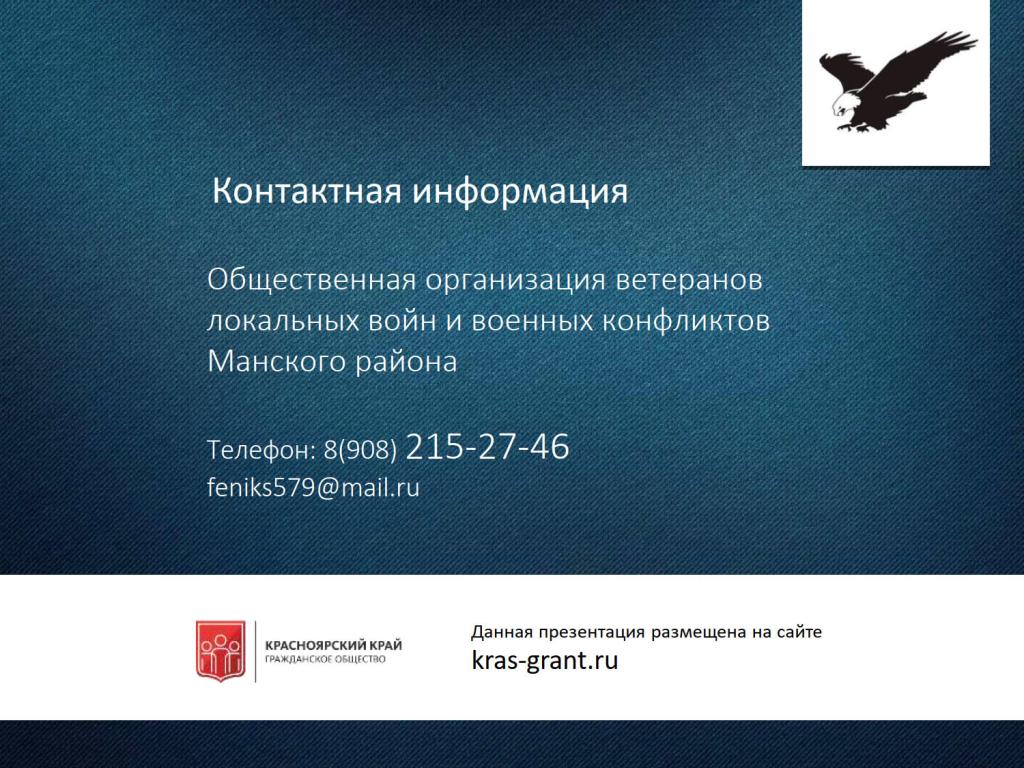 Контактная информация

Общественная организация ветеранов локальных войн и военных конфликтов Манского района

Телефон: 8(908) 215-27-46
feniks579@mail.ru

КРАСНОЯРСКИЙ КРАЙ
ГРАЖДАНСКОЕ ОБЩЕСТВО

Данная презентация размещена на сайте
kras-grant.ru